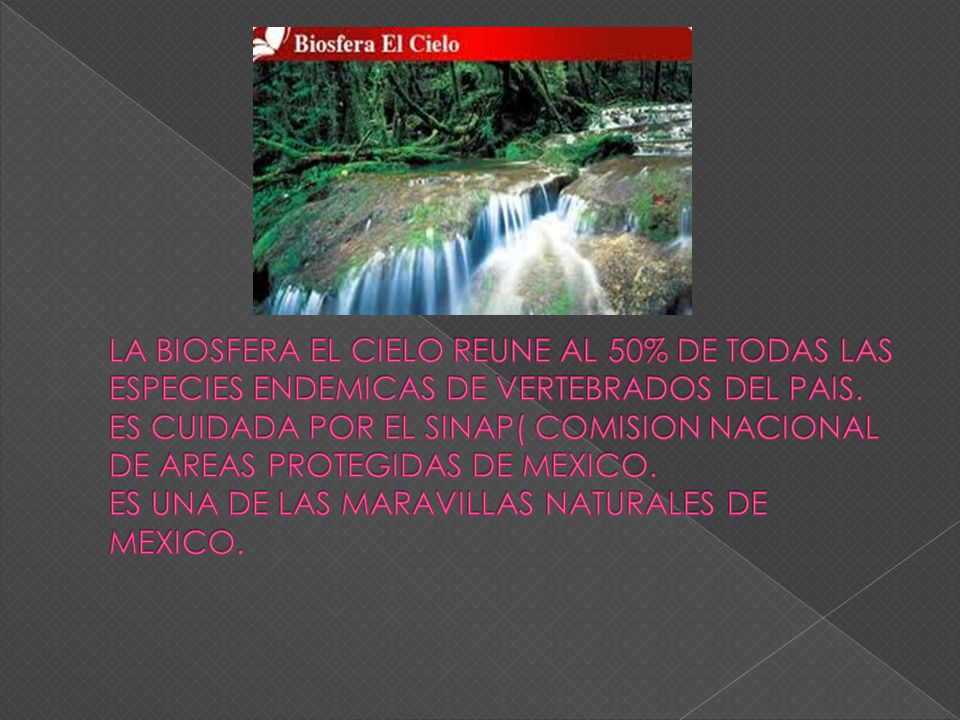 Biosfera El Cielo

LA BIOSFERA EL CIELO REUNE AL 50% DE TODAS LAS ESPECIES ENDEMICAS DE VERTEBRADOS DEL PAIS.
ES CUIDADA POR EL SINAP( COMISION NACIONAL DE AREAS PROTEGIDAS DE MEXICO.
ES UNA DE LAS MARAVILLAS NATURALES DE MEXICO.